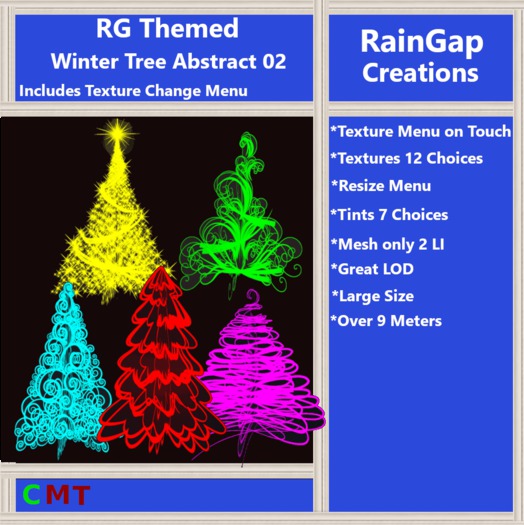 RG Themed
Winter Tree Abstract 02
Includes Texture Change Menu

RainGap
Creations

*Texture Menu on Touch
*Textures 12 Choices
*Resize Menu
*Tints 7 Choices
*Mesh only 2 LI
*Great LOD
*Large Size
*Over 9 Meters

CMT